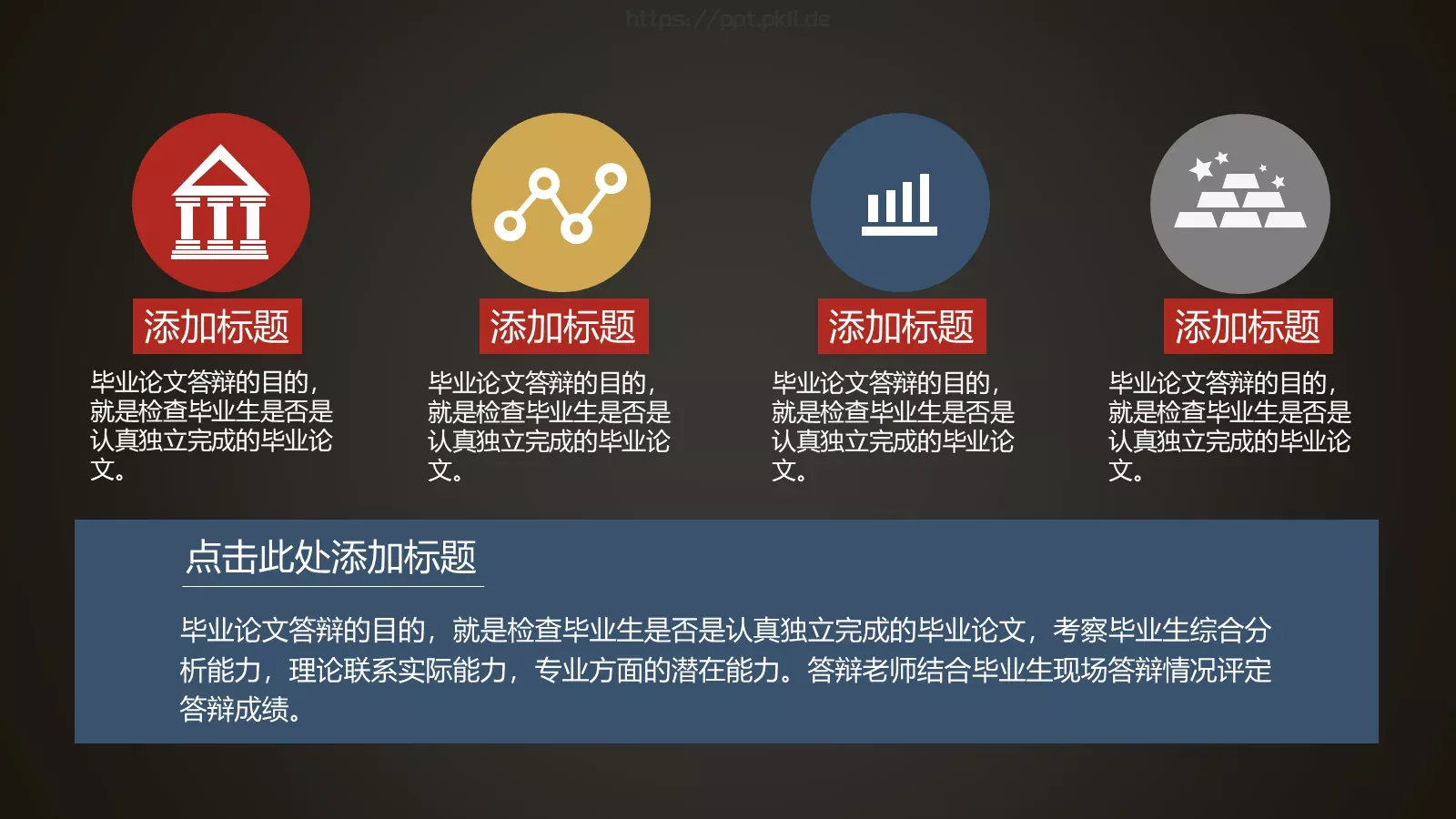 https://ppt.pkll.de

添加标题

毕业论文答辩的目的，就是检查毕业生是否是认真独立完成的毕业论文。

添加标题

毕业论文答辩的目的，就是检查毕业生是否是认真独立完成的毕业论文。

添加标题

毕业论文答辩的目的，就是检查毕业生是否是认真独立完成的毕业论文。

添加标题

毕业论文答辩的目的，就是检查毕业生是否是认真独立完成的毕业论文。

点击此处添加标题

毕业论文答辩的目的，就是检查毕业生是否是认真独立完成的毕业论文，考察毕业生综合分析能力，理论联系实际能力，专业方面的潜在能力。答辩老师结合毕业生现场答辩情况评定答辩成绩。